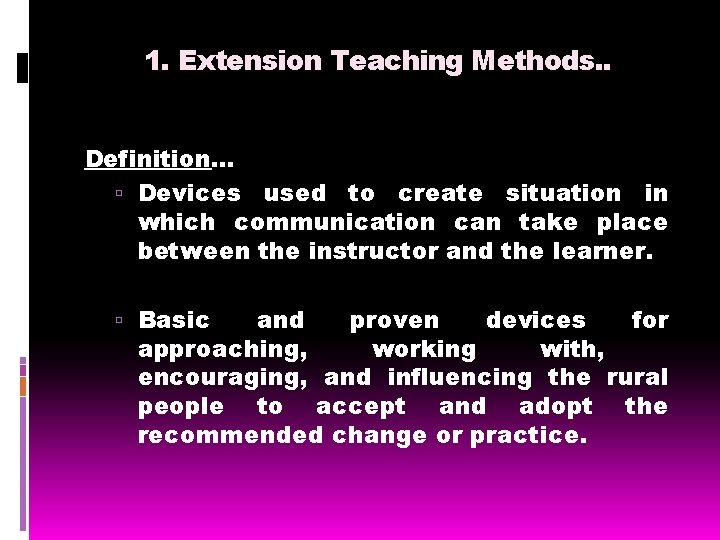 1. Extension Teaching Methods..

Definition…

▫ Devices used to create situation in which communication can take place between the instructor and the learner.

▫ Basic and proven devices for approaching, working with, encouraging, and influencing the rural people to accept and adopt the recommended change or practice.